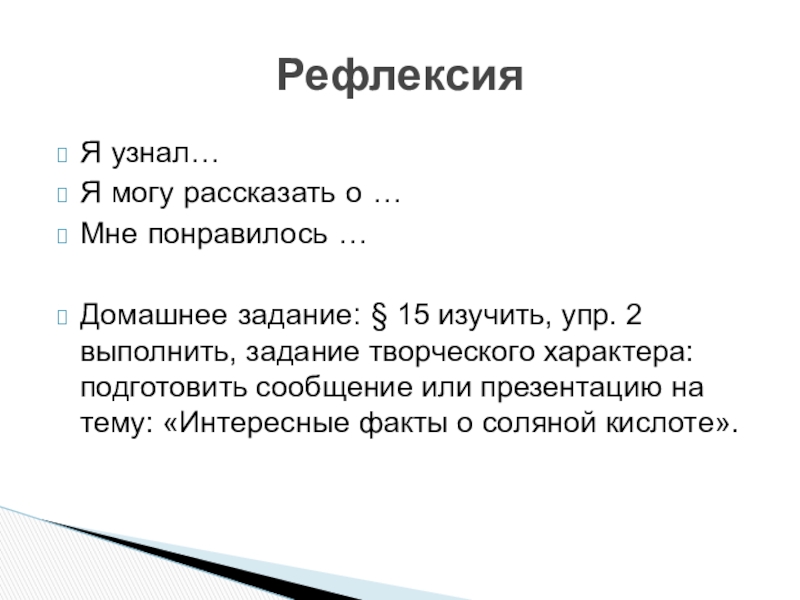 Рефлексия

Я узнал…
Я могу рассказать о …
Мне понравилось …

Домашнее задание: § 15 изучить, упр. 2 выполнить, задание творческого характера: подготовить сообщение или презентацию на тему: «Интересные факты о соляной кислоте».